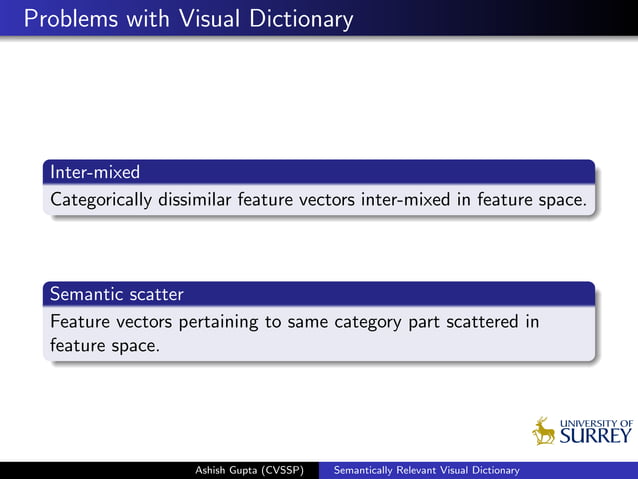 Problems with Visual Dictionary

Inter-mixed

Categorically dissimilar feature vectors inter-mixed in feature space.

Semantic scatter

Feature vectors pertaining to same category part scattered in feature space.

UNIVERSITY OF SURREY

Ashish Gupta (CVSSP) Semantically Relevant Visual Dictionary